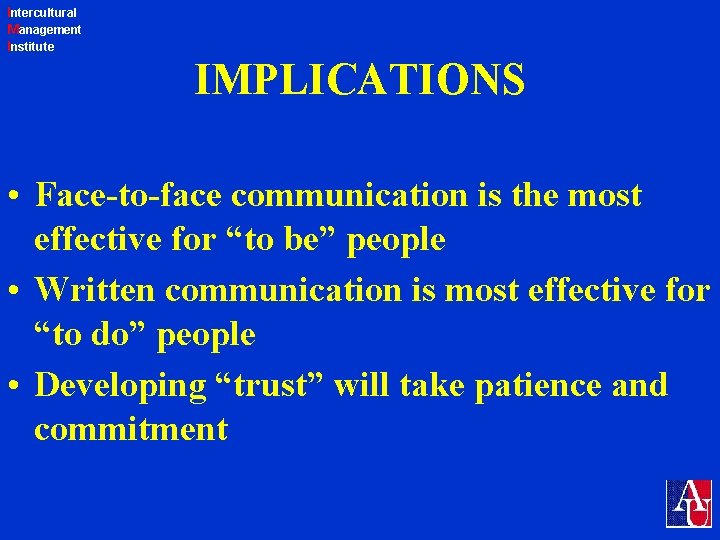 Intercultural
Management
Institute

IMPLICATIONS

• Face-to-face communication is the most effective for “to be” people
• Written communication is most effective for “to do” people
• Developing “trust” will take patience and commitment

AU